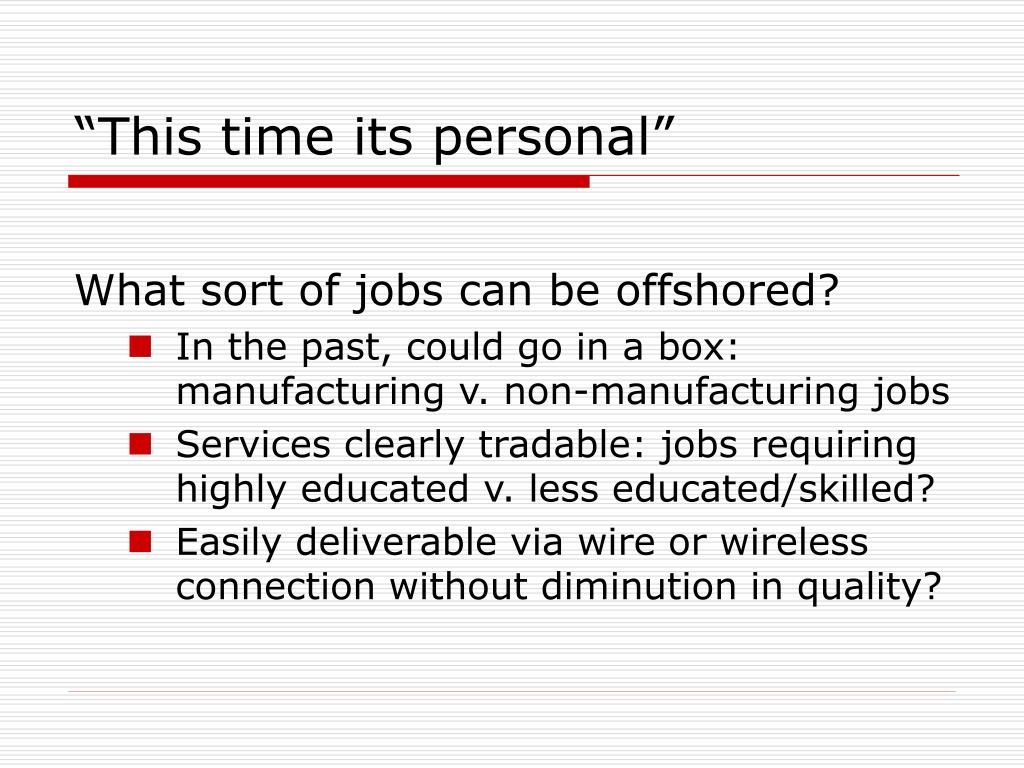 “This time its personal”

What sort of jobs can be offshored?

- In the past, could go in a box: manufacturing v. non-manufacturing jobs
- Services clearly tradable: jobs requiring highly educated v. less educated/skilled?
- Easily deliverable via wire or wireless connection without diminution in quality?